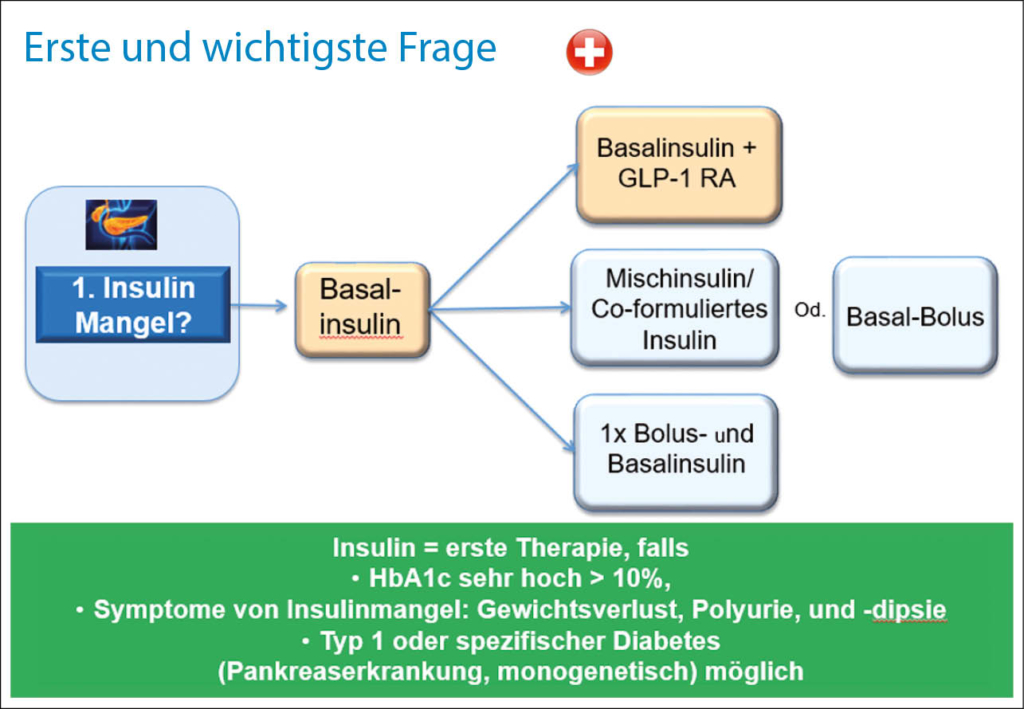 Erste und wichtigste Frage

1. Insulin Mangel?

Basal-insulin

Basalinsulin + GLP-1 RA

Mischinsulin/ Co-formuliertes Insulin

Od.

Basal-Bolus

1x Bolus- und Basalinsulin

Insulin = erste Therapie, falls
• HbA1c sehr hoch > 10%,
• Symptome von Insulinmangel: Gewichtsverlust, Polyurie, und -dipsie
• Typ 1 oder spezifischer Diabetes (Pankreaserkrankung, monogenetisch) möglich